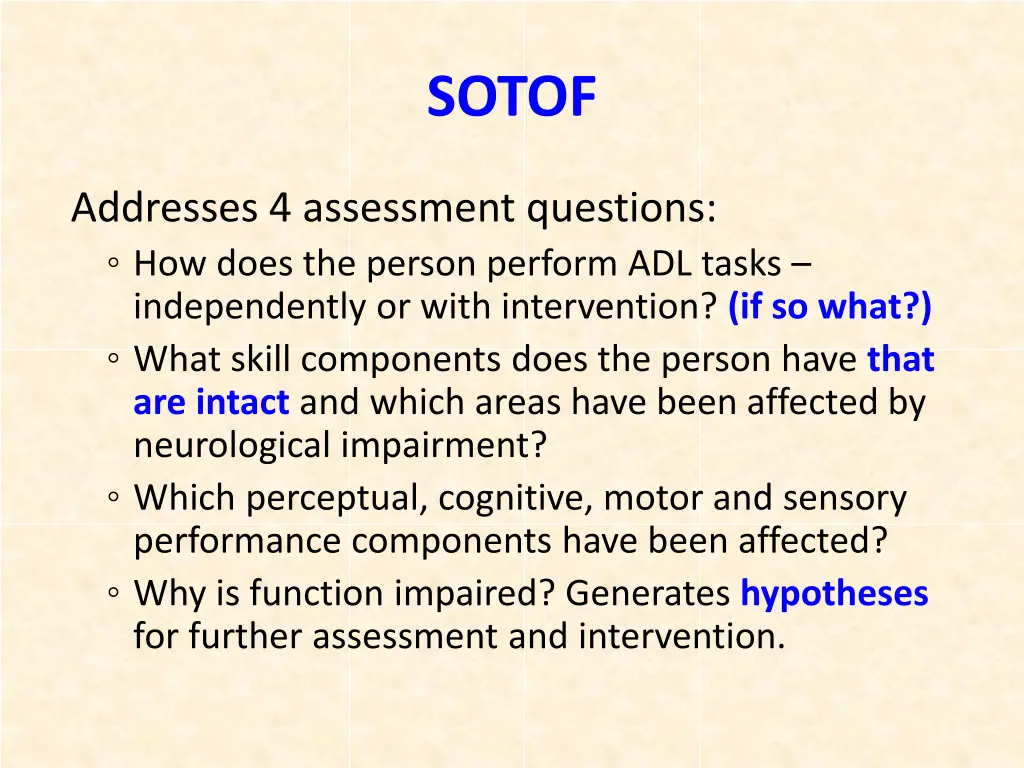 SOTOF

Addresses 4 assessment questions:
◦ How does the person perform ADL tasks – independently or with intervention? (if so what?)
◦ What skill components does the person have that are intact and which areas have been affected by neurological impairment?
◦ Which perceptual, cognitive, motor and sensory performance components have been affected?
◦ Why is function impaired? Generates hypotheses for further assessment and intervention.